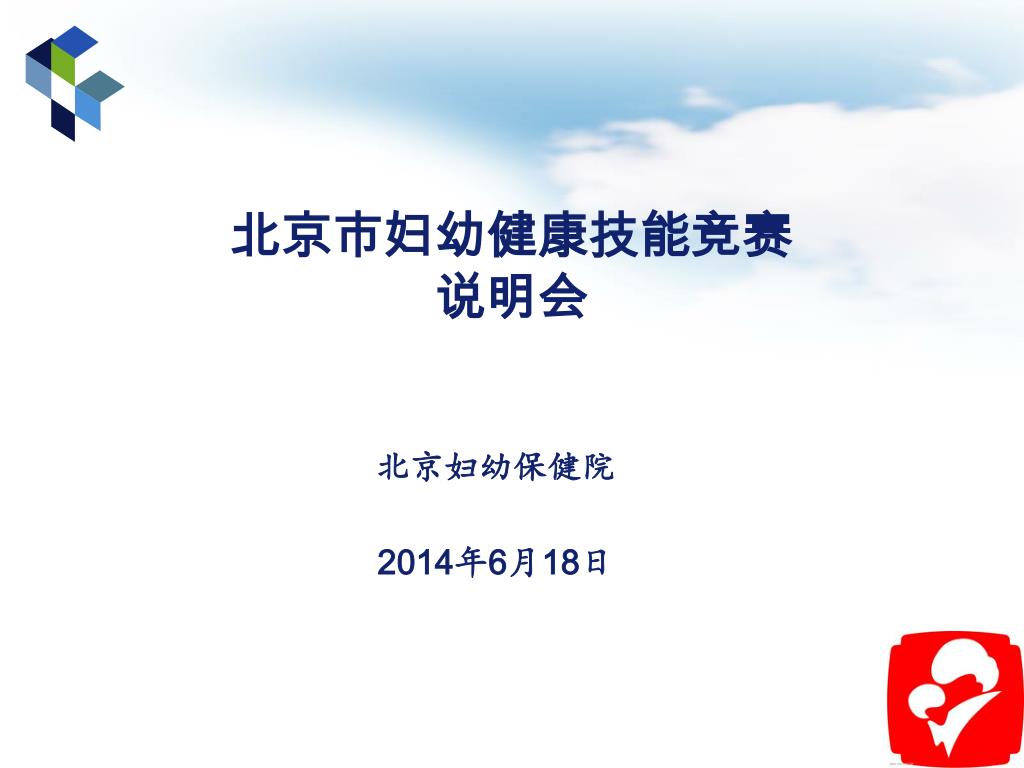 北京市妇幼健康技能竞赛
说明会

北京妇幼保健院

2014年6月18日